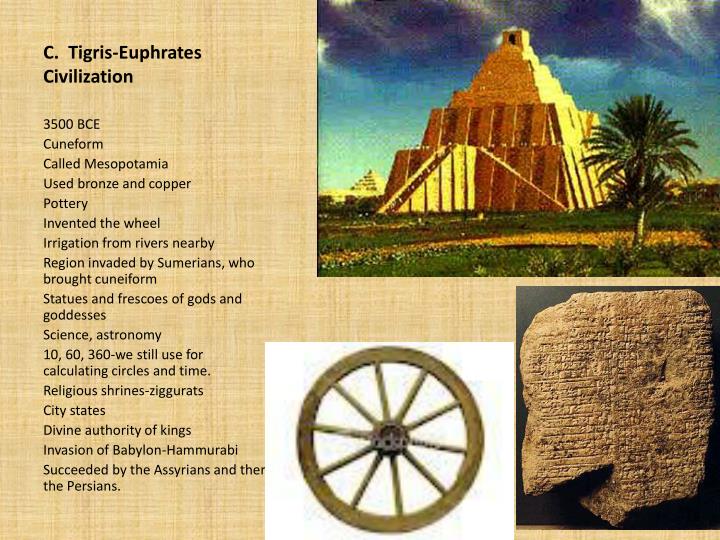 C. Tigris-Euphrates Civilization

3500 BCE
Cuneform
Called Mesopotamia
Used bronze and copper
Pottery
Invented the wheel
Irrigation from rivers nearby
Region invaded by Sumerians, who brought cuneiform
Statues and frescoes of gods and goddesses
Science, astronomy
10, 60, 360-we still use for calculating circles and time.
Religious shrines-ziggurats
City states
Divine authority of kings
Invasion of Babylon-Hammurabi
Succeeded by the Assyrians and ther the Persians.